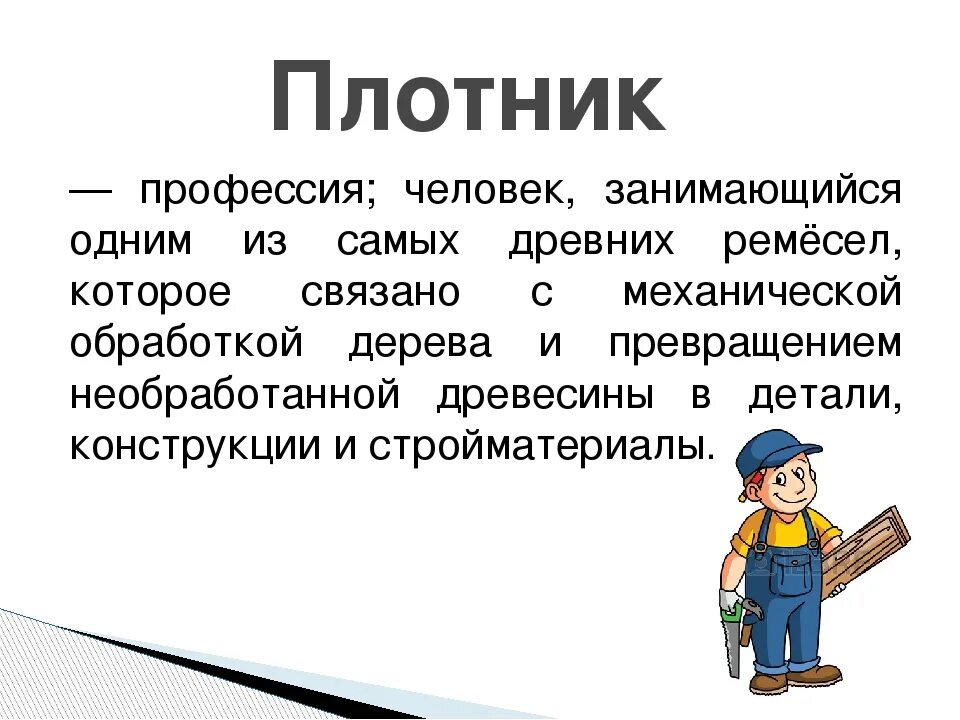 Плотник

— профессия; человек, занимающийся одним из самых древних ремёсел, которое связано с механической обработкой дерева и превращением необработанной древесины в детали, конструкции и стройматериалы.